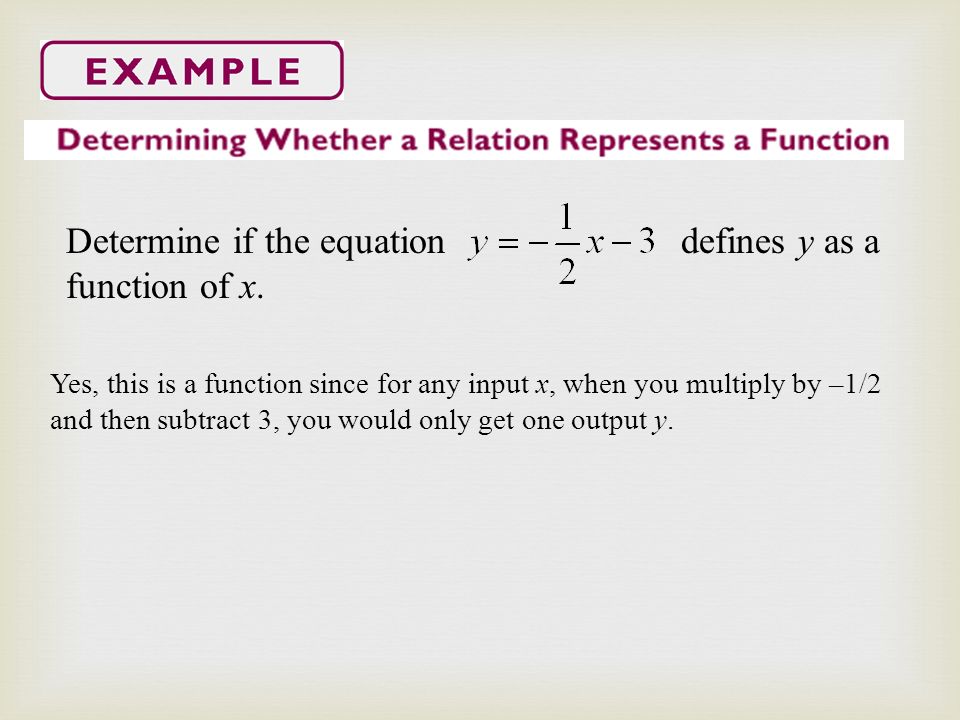 EXAMPLE

Determining Whether a Relation Represents a Function

Determine if the equation $y = -\frac{1}{2}x - 3$ defines $y$ as a function of $x$.

Yes, this is a function since for any input $x$, when you multiply by –1/2 and then subtract 3, you would only get one output $y$.